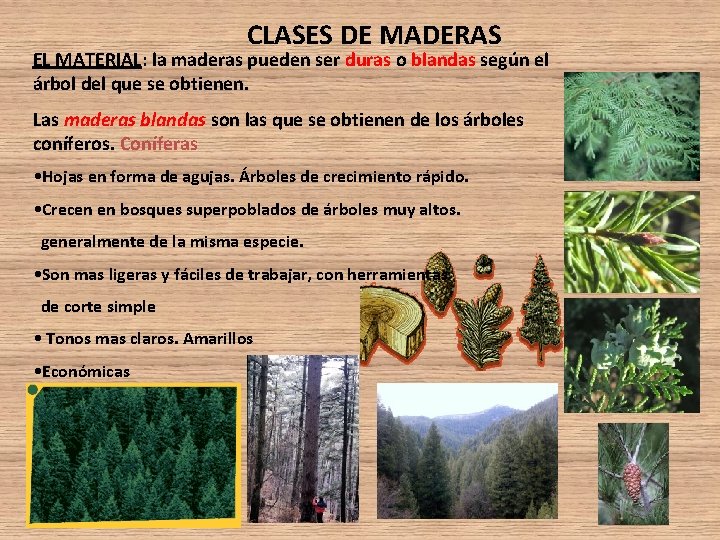 CLASES DE MADERAS

EL MATERIAL: la maderas pueden ser duras o blandas según el árbol del que se obtienen.

Las maderas blandas son las que se obtienen de los árboles coníferos. Coníferas

•Hojas en forma de agujas. Árboles de crecimiento rápido.

•Crecen en bosques superpoblados de árboles muy altos. generalmente de la misma especie.

•Son mas ligeras y fáciles de trabajar, con herramientas de corte simple

• Tonos mas claros. Amarillos

•Económicas